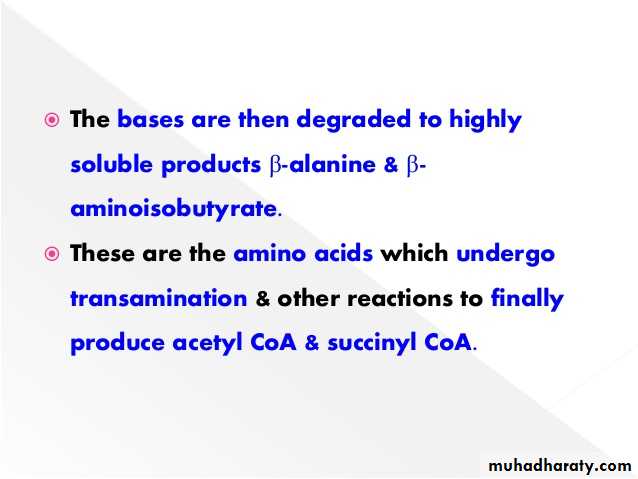 The bases are then degraded to highly soluble products β-alanine & β-aminoisobutyrate.

These are the amino acids which undergo transamination & other reactions to finally produce acetyl CoA & succinyl CoA.

muhadharaty.com